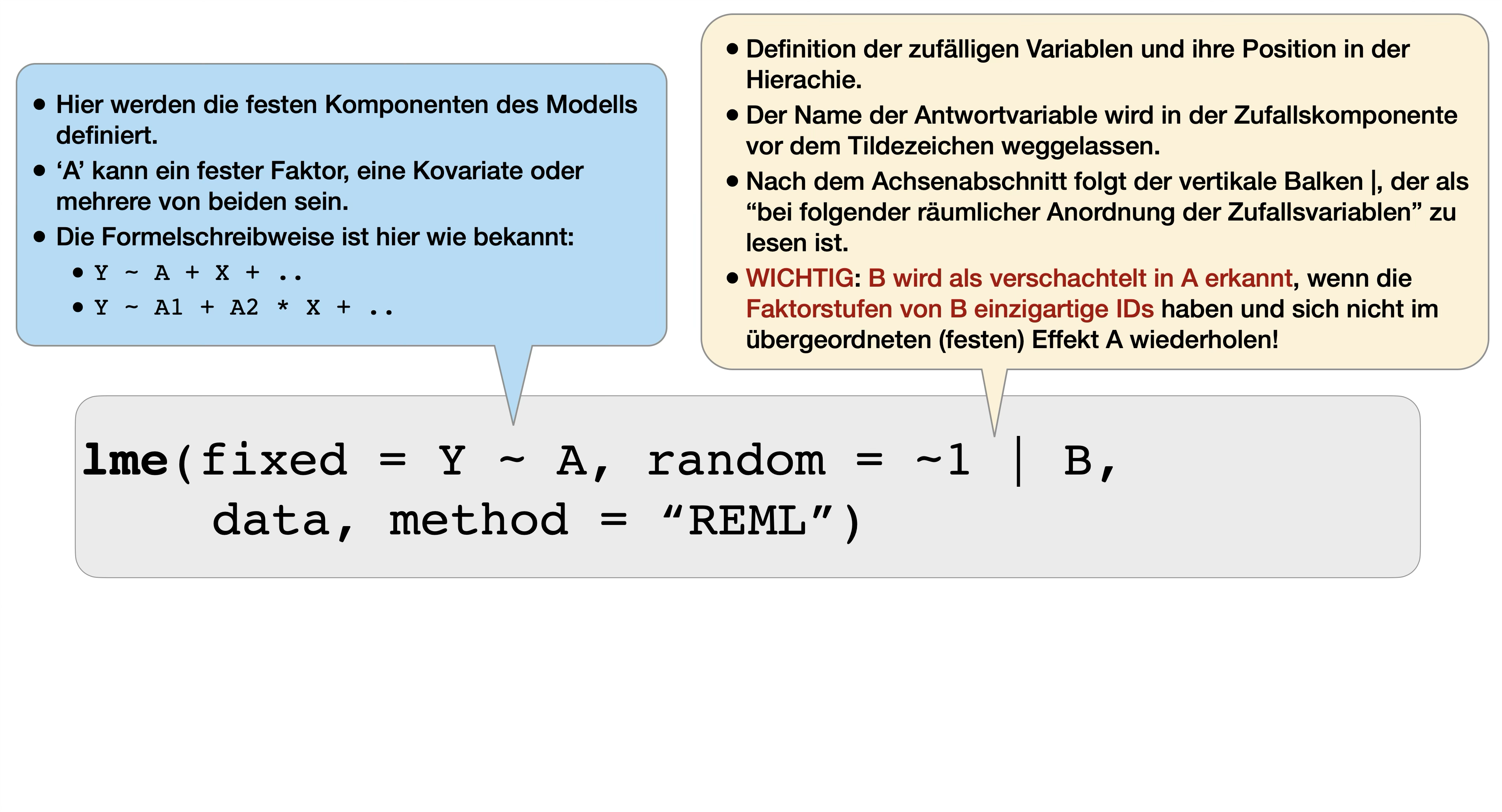 • Hier werden die festen Komponenten des Modells definiert.
• ‘A’ kann ein fester Faktor, eine Kovariate oder mehrere von beiden sein.
• Die Formelschreibweise ist hier wie bekannt:
  • Y ~ A + X + ..
  • Y ~ A1 + A2 * X + ..

• Definition der zufälligen Variablen und ihre Position in der Hierachie.
• Der Name der Antwortvariable wird in der Zufallskomponente vor dem Tildezeichen weggelassen.
• Nach dem Achsenabschnitt folgt der vertikale Balken |, der als “bei folgender räumlicher Anordnung der Zufallsvariablen” zu lesen ist.
• WICHTIG: B wird als verschachtelt in A erkannt, wenn die Faktorstufen von B einzigartige IDs haben und sich nicht im übergeordneten (festen) Effekt A wiederholen!

lme(fixed = Y ~ A, random = ~1 | B,
    data, method = “REML”)